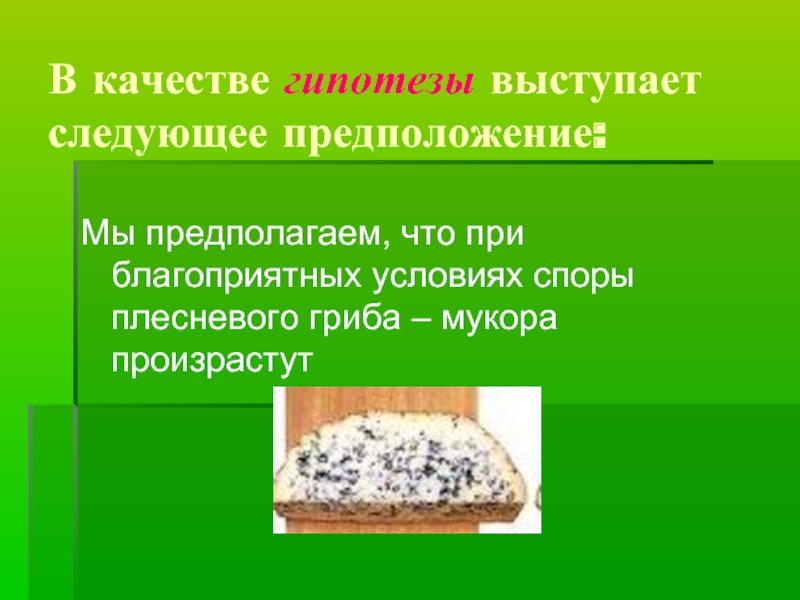 В качестве гипотезы выступает следующее предположение:

Мы предполагаем, что при благоприятных условиях споры плесневого гриба – мукора произрастут